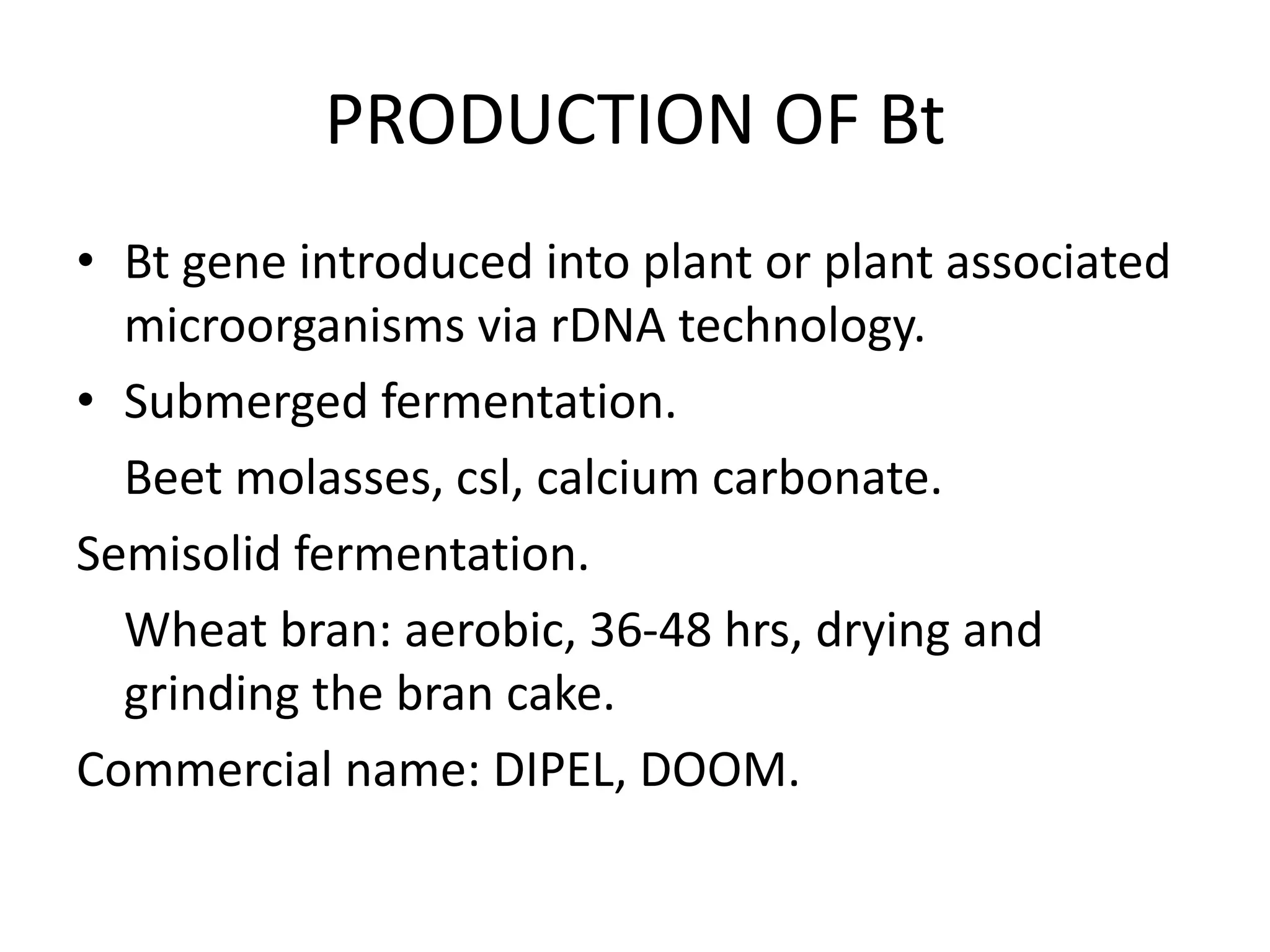 PRODUCTION OF Bt

• Bt gene introduced into plant or plant associated microorganisms via rDNA technology.

• Submerged fermentation.

Beet molasses, csl, calcium carbonate.

Semisolid fermentation.

Wheat bran: aerobic, 36-48 hrs, drying and grinding the bran cake.

Commercial name: DIPEL, DOOM.